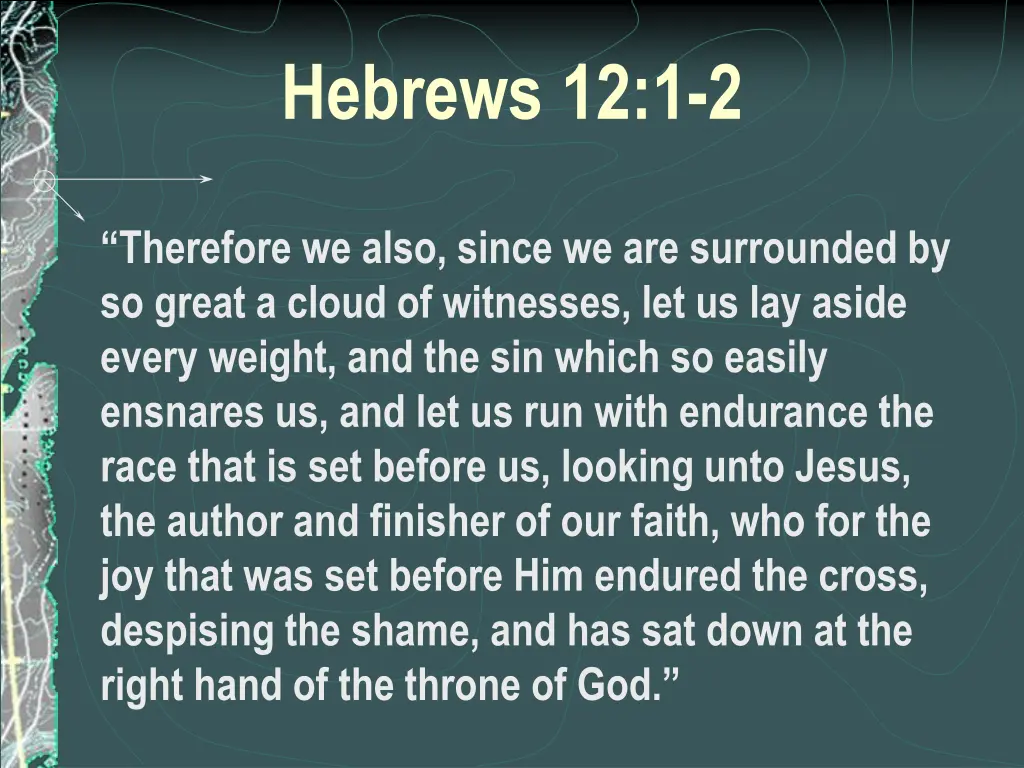 Hebrews 12:1-2

“Therefore we also, since we are surrounded by so great a cloud of witnesses, let us lay aside every weight, and the sin which so easily ensnares us, and let us run with endurance the race that is set before us, looking unto Jesus, the author and finisher of our faith, who for the joy that was set before Him endured the cross, despising the shame, and has sat down at the right hand of the throne of God.”